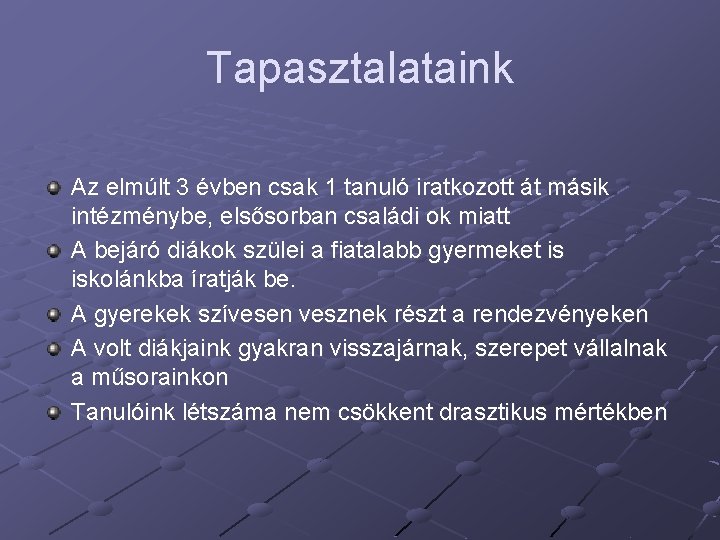 Tapasztalataink

Az elmúlt 3 évben csak 1 tanuló iratkozott át másik intézménybe, elsősorban családi ok miatt

A bejáró diákok szülei a fiatalabb gyermeket is iskolánkba íratják be.

A gyerekek szívesen vesznek részt a rendezvényeken

A volt diákjaink gyakran visszajárnak, szerepet vállalnak a műsorainkon

Tanulóink létszáma nem csökkent drasztikus mértékben